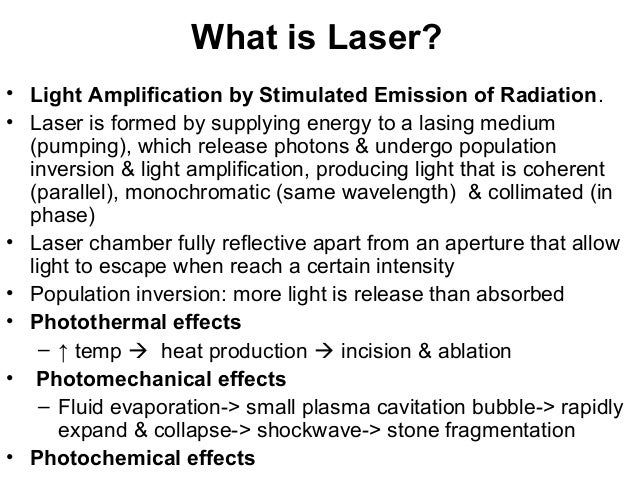 What is Laser?

• Light Amplification by Stimulated Emission of Radiation.
• Laser is formed by supplying energy to a lasing medium (pumping), which release photons & undergo population inversion & light amplification, producing light that is coherent (parallel), monochromatic (same wavelength) & collimated (in phase)
• Laser chamber fully reflective apart from an aperture that allow light to escape when reach a certain intensity
• Population inversion: more light is release than absorbed
• Photothermal effects
– ↑ temp → heat production → incision & ablation
• Photomechanical effects
– Fluid evaporation-> small plasma cavitation bubble-> rapidly expand & collapse-> shockwave-> stone fragmentation
• Photochemical effects